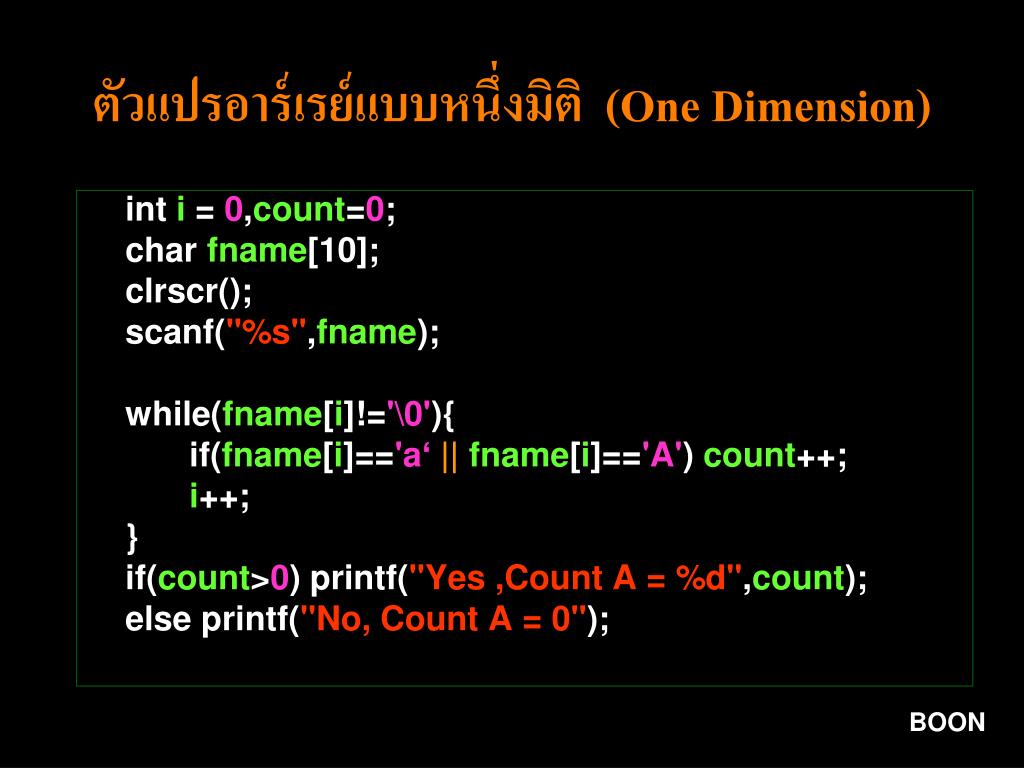 ตัวแปรอาร์เรย์แบบหนึ่งมิติ (One Dimension)

int i = 0,count=0;
char fname[10];
clrscr();
scanf("%s",fname);

while(fname[i]!='\0'){
if(fname[i]=='a‘ || fname[i]=='A') count++;
i++;
}
if(count>0) printf("Yes ,Count A = %d",count);
else printf("No, Count A = 0");

BOON